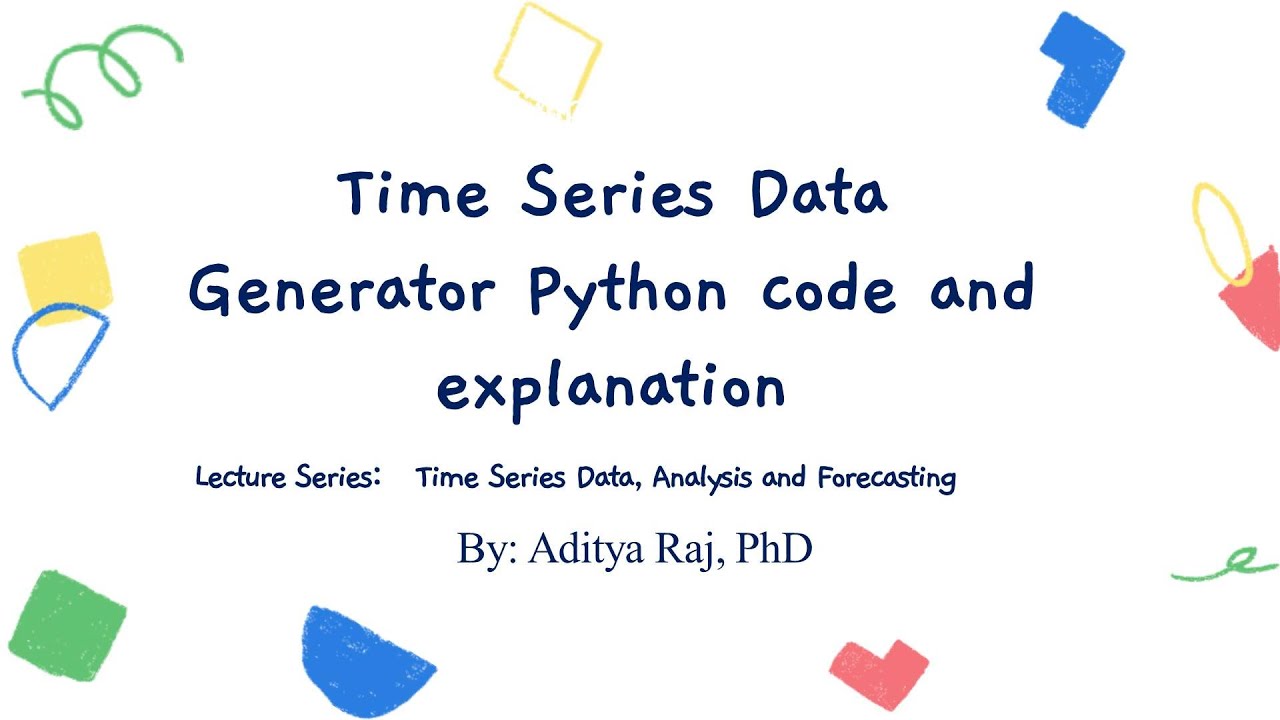 Time Series Data Generator Python code and explanation

Lecture Series: Time Series Data, Analysis and Forecasting

By: Aditya Raj, PhD